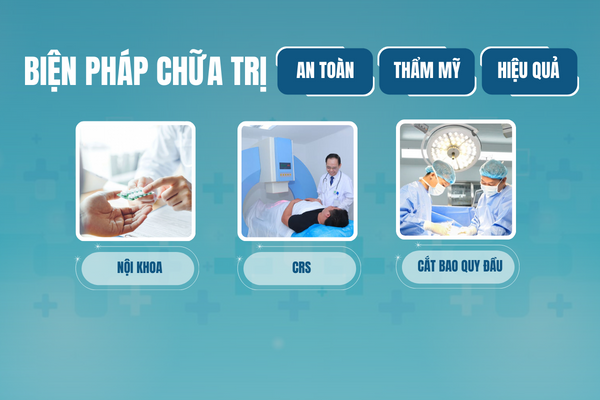 BIỆN PHÁP CHỮA TRỊ

AN TOÀN

THẨM MỸ

HIỆU QUẢ

NỘI KHOA

CRS

CẮT BAO QUY ĐẦU